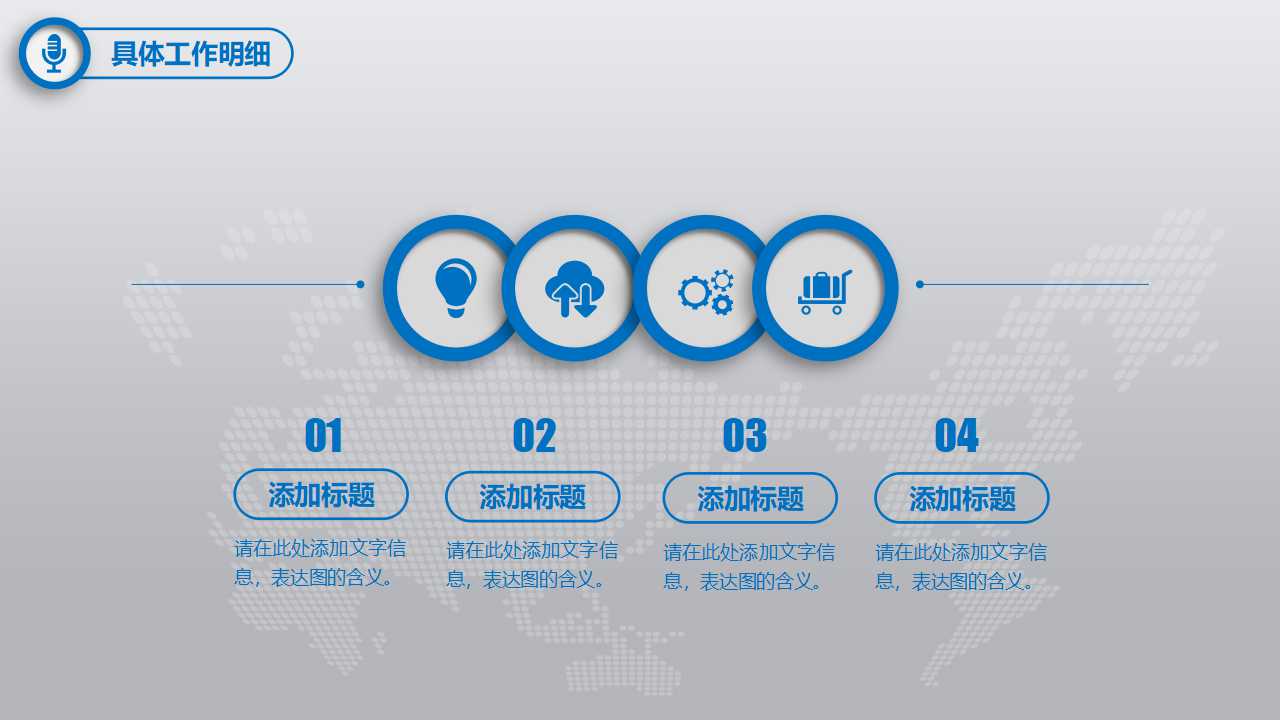 具体工作明细

01
添加标题
请在此处添加文字信息，表达图的含义。

02
添加标题
请在此处添加文字信息，表达图的含义。

03
添加标题
请在此处添加文字信息，表达图的含义。

04
添加标题
请在此处添加文字信息，表达图的含义。